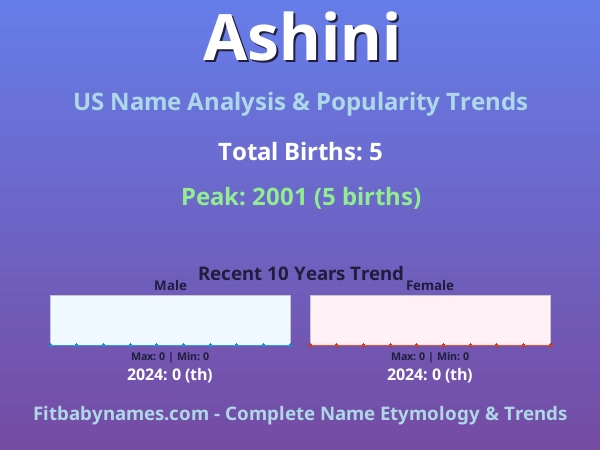 Ashini

US Name Analysis & Popularity Trends

Total Births: 5

Peak: 2001 (5 births)

Recent 10 Years Trend

Male

Max: 0 | Min: 0

2024: 0 (th)

Female

Max: 0 | Min: 0

2024: 0 (th)

Fitbabynames.com - Complete Name Etymology & Trends